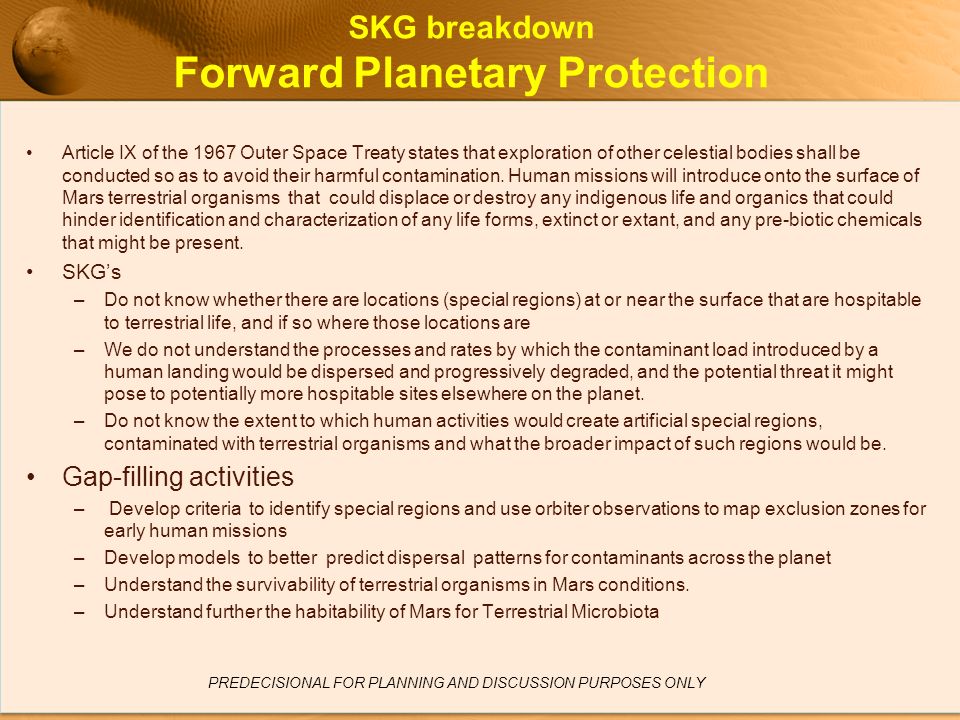 SKG breakdown
Forward Planetary Protection

• Article IX of the 1967 Outer Space Treaty states that exploration of other celestial bodies shall be conducted so as to avoid their harmful contamination. Human missions will introduce onto the surface of Mars terrestrial organisms that could displace or destroy any indigenous life and organics that could hinder identification and characterization of any life forms, extinct or extant, and any pre-biotic chemicals that might be present.

• SKG's
– Do not know whether there are locations (special regions) at or near the surface that are hospitable to terrestrial life, and if so where those locations are
– We do not understand the processes and rates by which the contaminant load introduced by a human landing would be dispersed and progressively degraded, and the potential threat it might pose to potentially more hospitable sites elsewhere on the planet.
– Do not know the extent to which human activities would create artificial special regions, contaminated with terrestrial organisms and what the broader impact of such regions would be.

• Gap-filling activities
– Develop criteria to identify special regions and use orbiter observations to map exclusion zones for early human missions
– Develop models to better predict dispersal patterns for contaminants across the planet
– Understand the survivability of terrestrial organisms in Mars conditions.
– Understand further the habitability of Mars for Terrestrial Microbiota

PREDECISIONAL FOR PLANNING AND DISCUSSION PURPOSES ONLY